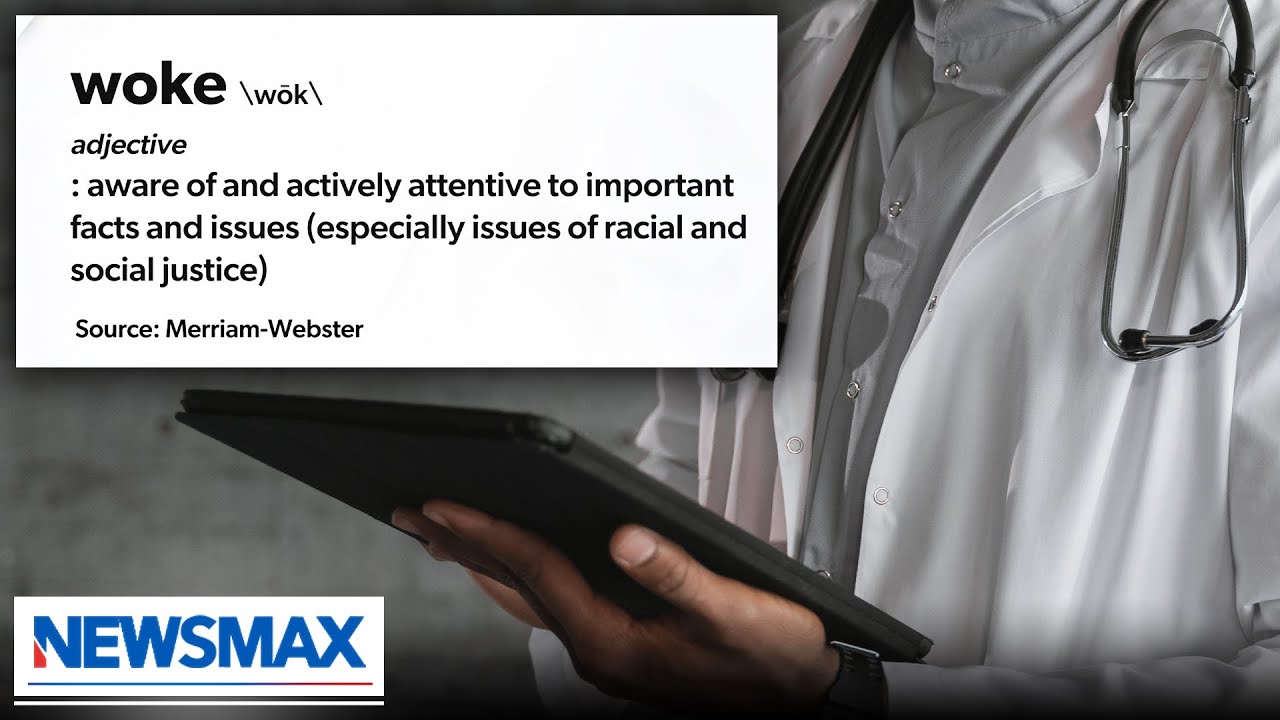 woke \wōk\

adjective

: aware of and actively attentive to important facts and issues (especially issues of racial and social justice)

Source: Merriam-Webster

NEWSMAX